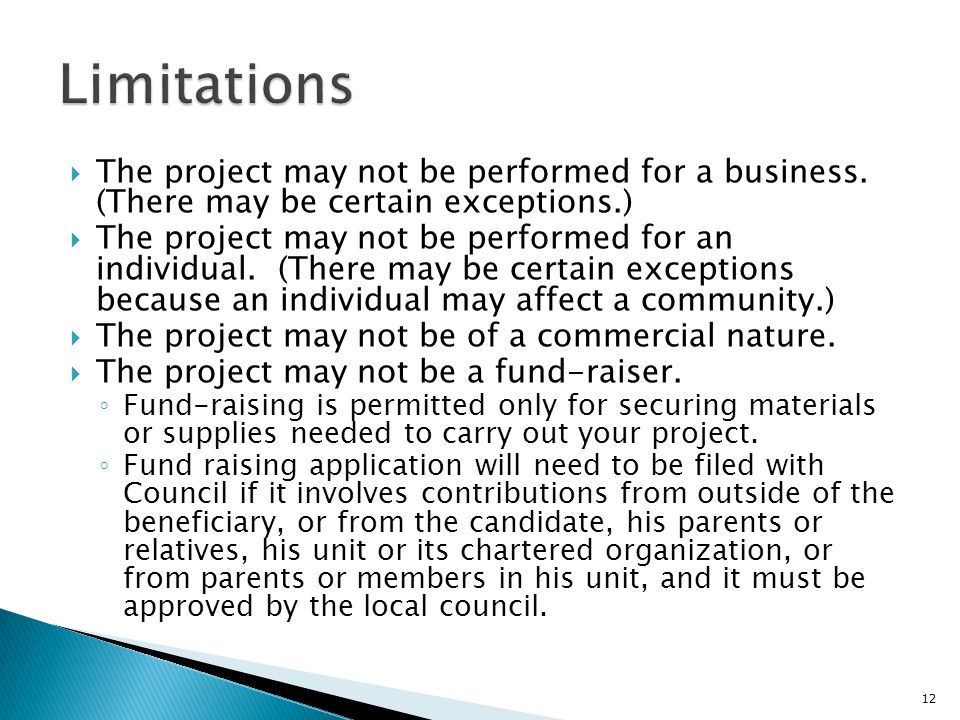 Limitations

▸ The project may not be performed for a business. (There may be certain exceptions.)
▸ The project may not be performed for an individual.  (There may be certain exceptions because an individual may affect a community.)
▸ The project may not be of a commercial nature.
▸ The project may not be a fund-raiser.
◦ Fund-raising is permitted only for securing materials or supplies needed to carry out your project.
◦ Fund raising application will need to be filed with Council if it involves contributions from outside of the beneficiary, or from the candidate, his parents or relatives, his unit or its chartered organization, or from parents or members in his unit, and it must be approved by the local council.

12